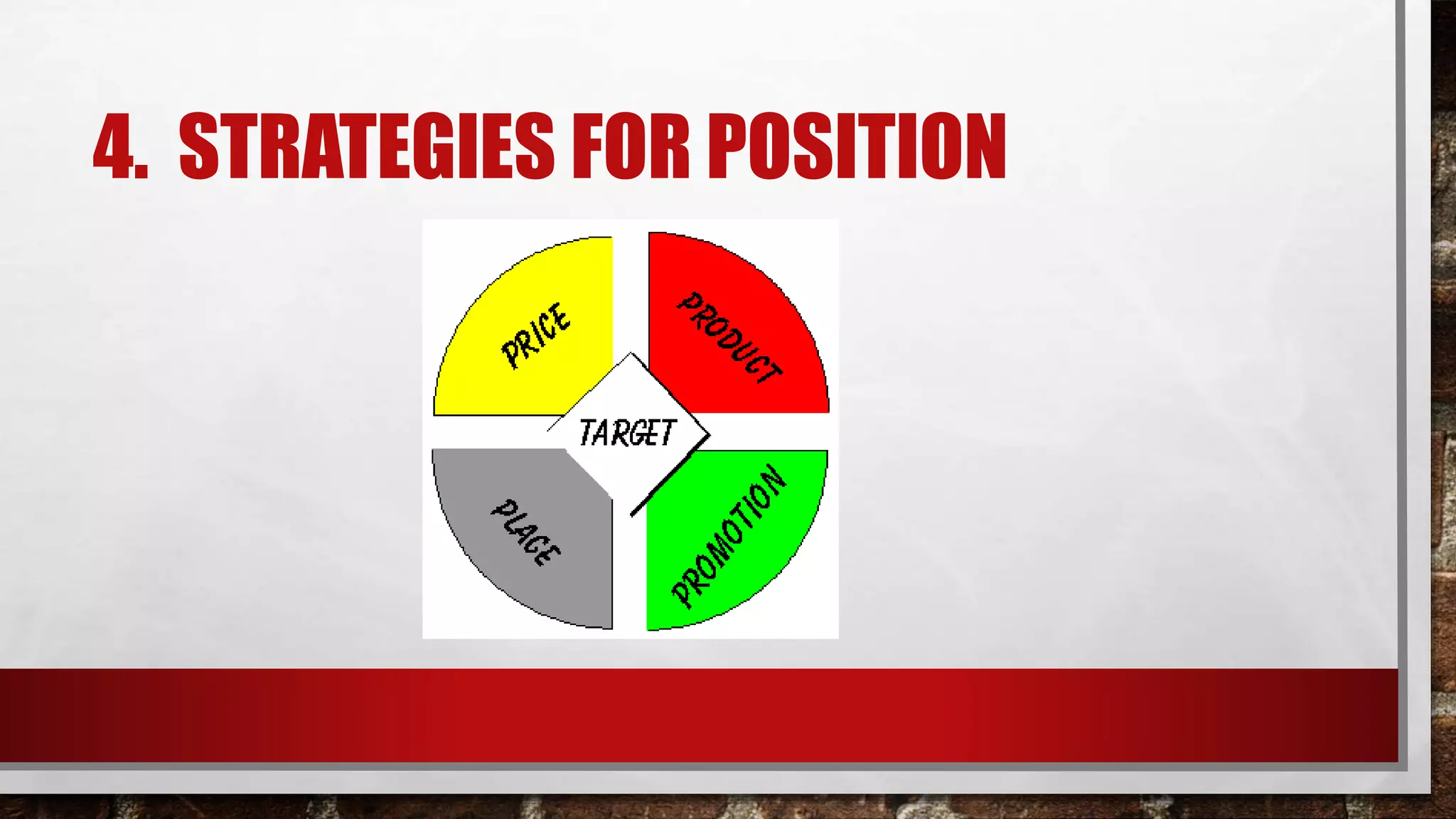 4. STRATEGIES FOR POSITION

PRICE
PRODUCT
TARGET
PLACE
PROMOTION